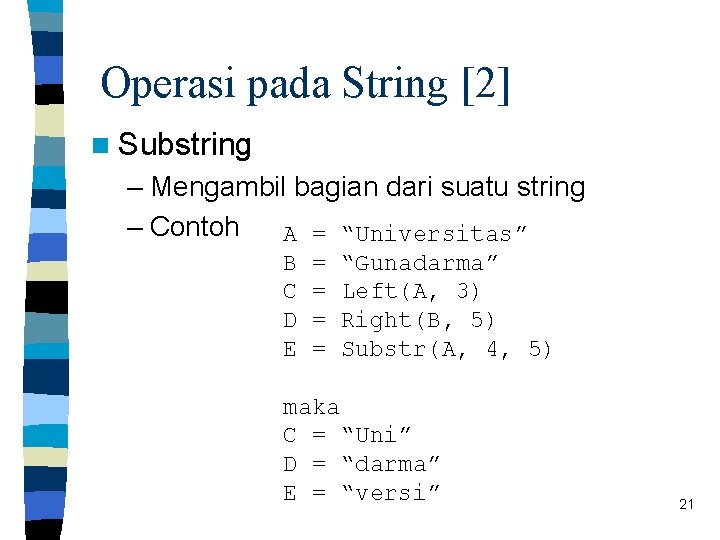 Operasi pada String [2]

Substring

– Mengambil bagian dari suatu string

– Contoh

A = “Universitas”
B = “Gunadarma”
C = Left(A, 3)
D = Right(B, 5)
E = Substr(A, 4, 5)

maka
C = “Uni”
D = “darma”
E = “versi”

21